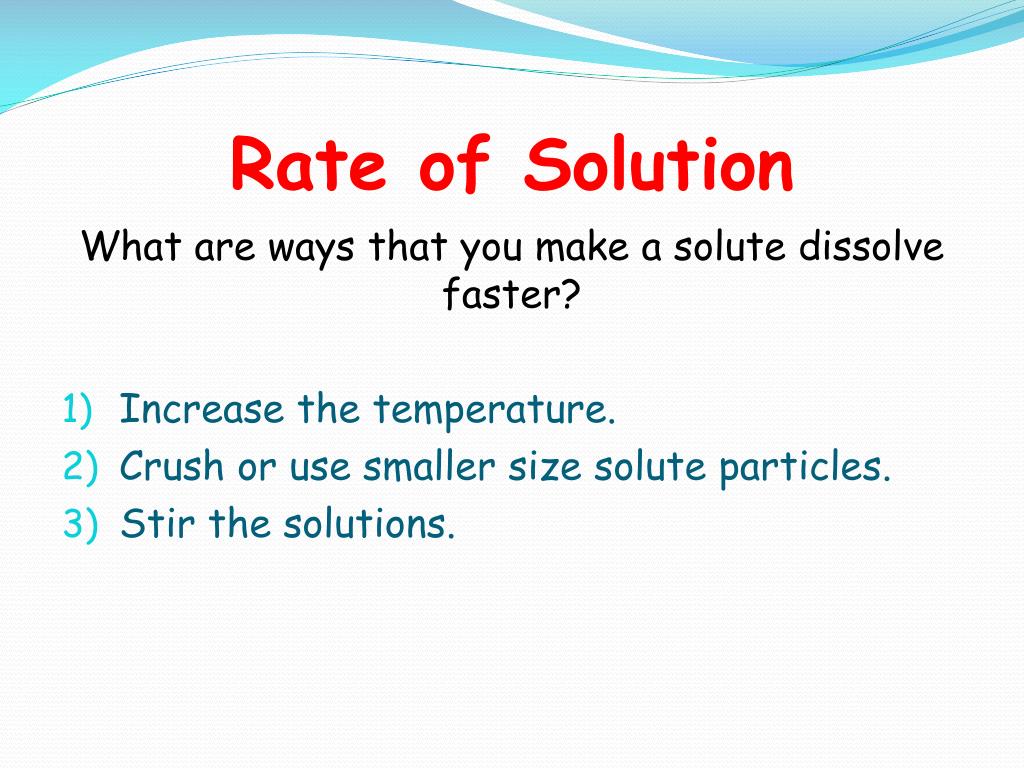 Rate of Solution

What are ways that you make a solute dissolve faster?

1) Increase the temperature.
2) Crush or use smaller size solute particles.
3) Stir the solutions.